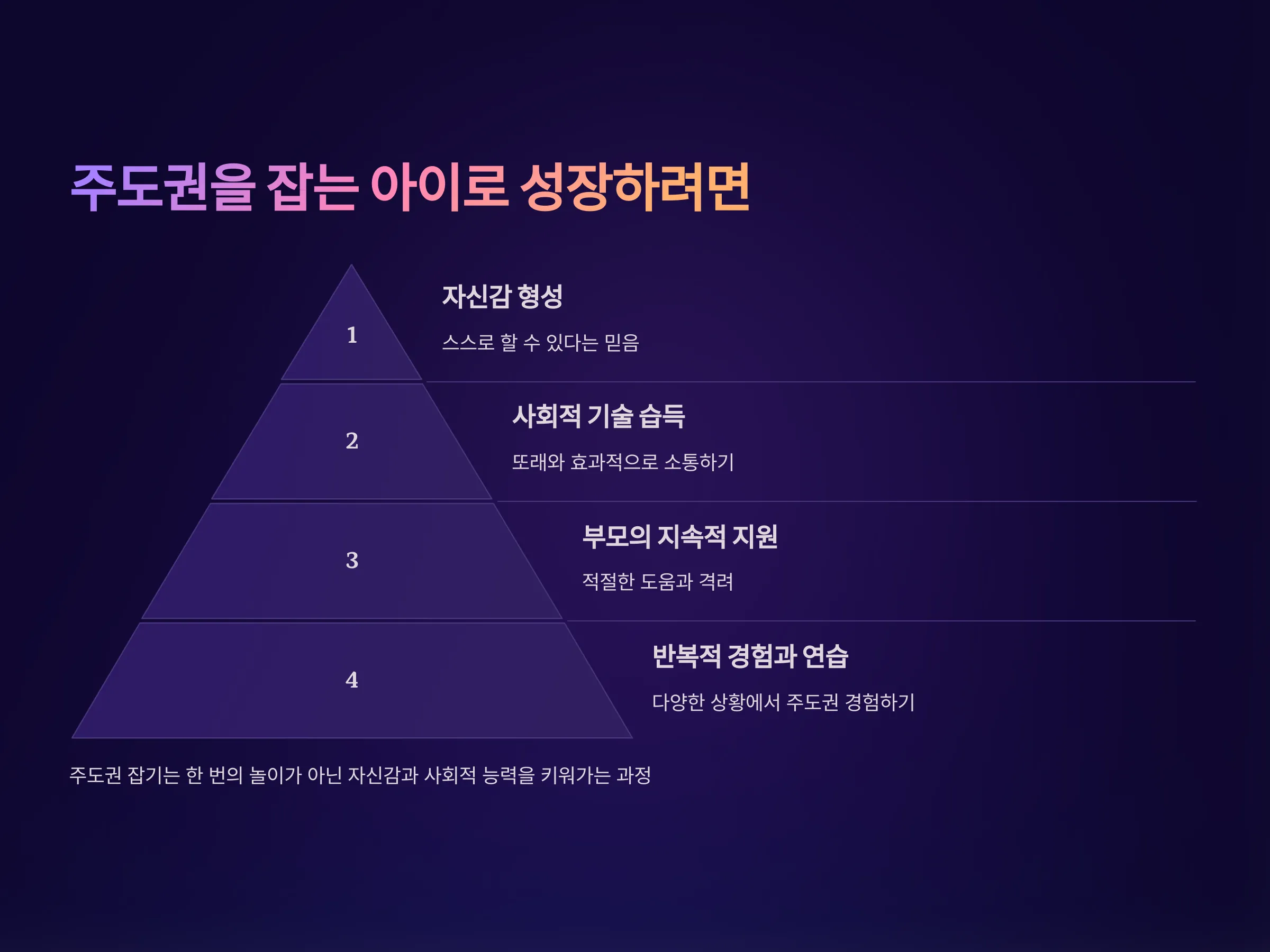 주도권을 잡는 아이로 성장하려면

1

자신감 형성

스스로 할 수 있다는 믿음

2

사회적 기술 습득

또래와 효과적으로 소통하기

3

부모의 지속적 지원

적절한 도움과 격려

4

반복적 경험과 연습

다양한 상황에서 주도권 경험하기

주도권 잡기는 한 번의 놀이가 아닌 자신감과 사회적 능력을 키워가는 과정